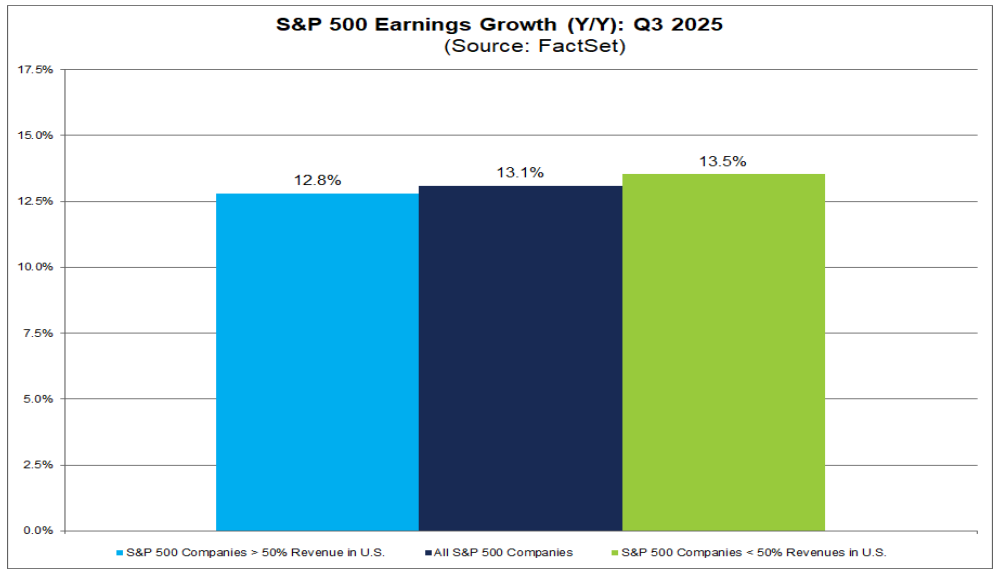 S&P 500 Earnings Growth (Y/Y): Q3 2025
(Source: FactSet)

17.5%
15.0%
12.5%
10.0%
7.5%
5.0%
2.5%
0.0%

12.8%
13.1%
13.5%

S&P 500 Companies > 50% Revenue in U.S.
All S&P 500 Companies
S&P 500 Companies < 50% Revenues in U.S.